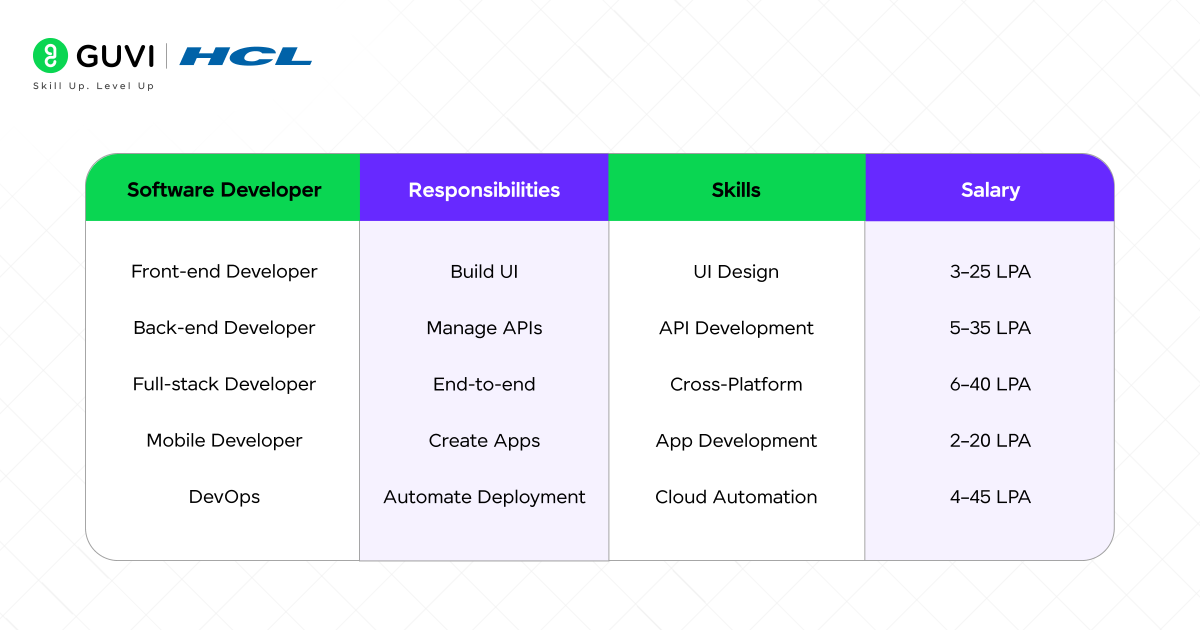 GUVI | HCL
Skill Up. Level Up

| Software Developer | Responsibilities | Skills | Salary |
|---|---|---|---|
| Front-end Developer | Build UI | UI Design | 3–25 LPA |
| Back-end Developer | Manage APIs | API Development | 5–35 LPA |
| Full-stack Developer | End-to-end | Cross-Platform | 6–40 LPA |
| Mobile Developer | Create Apps | App Development | 2–20 LPA |
| DevOps | Automate Deployment | Cloud Automation | 4–45 LPA |